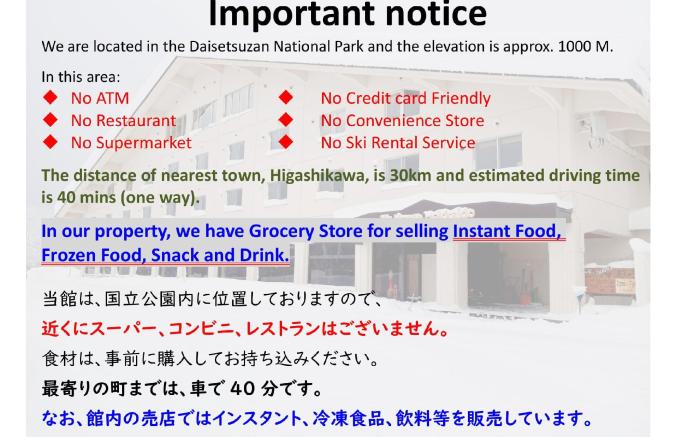 Important notice

We are located in the Daisetsuzan National Park and the elevation is approx. 1000 M.

In this area:
◆ No ATM
◆ No Restaurant
◆ No Supermarket
◆ No Credit card Friendly
◆ No Convenience Store
◆ No Ski Rental Service

The distance of nearest town, Higashikawa, is 30km and estimated driving time is 40 mins (one way).

In our property, we have Grocery Store for selling Instant Food, Frozen Food, Snack and Drink.

当館は、国立公園内に位置しておりますので、
近くにスーパー、コンビニ、レストランはございません。
食材は、事前に購入してお持ち込みください。
最寄りの町までは、車で 40 分です。
なお、館内の売店ではインスタント、冷凍食品、飲料等を販売しています。